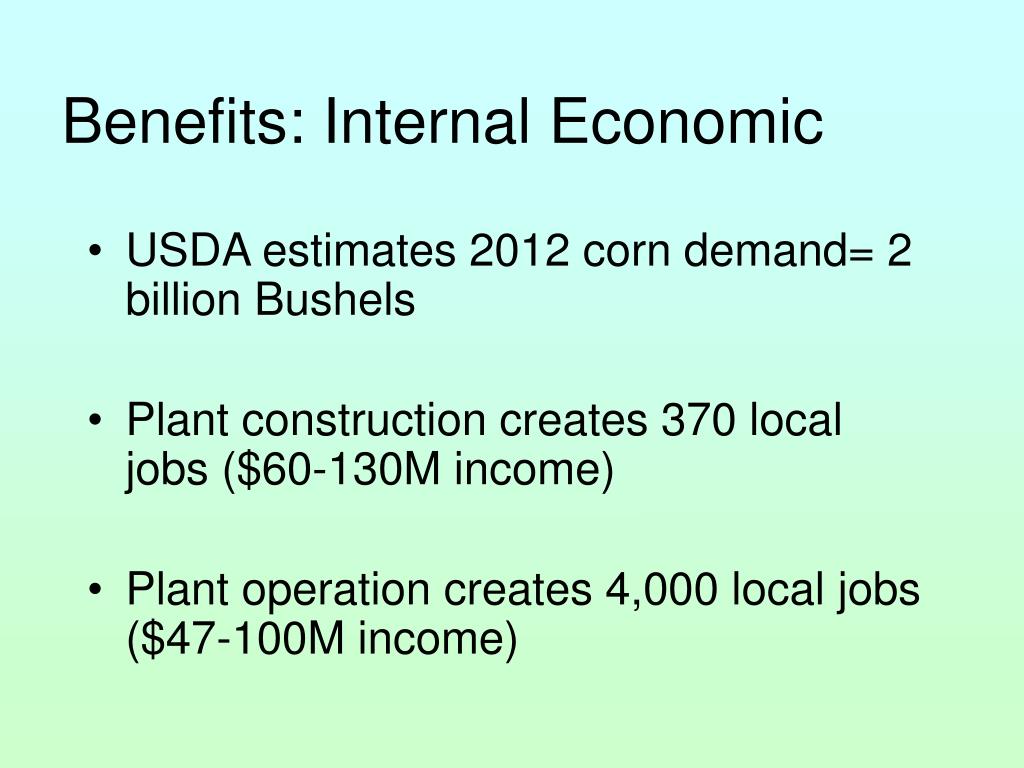 Benefits: Internal Economic

• USDA estimates 2012 corn demand= 2 billion Bushels

• Plant construction creates 370 local jobs (\$60-130M income)

• Plant operation creates 4,000 local jobs (\$47-100M income)